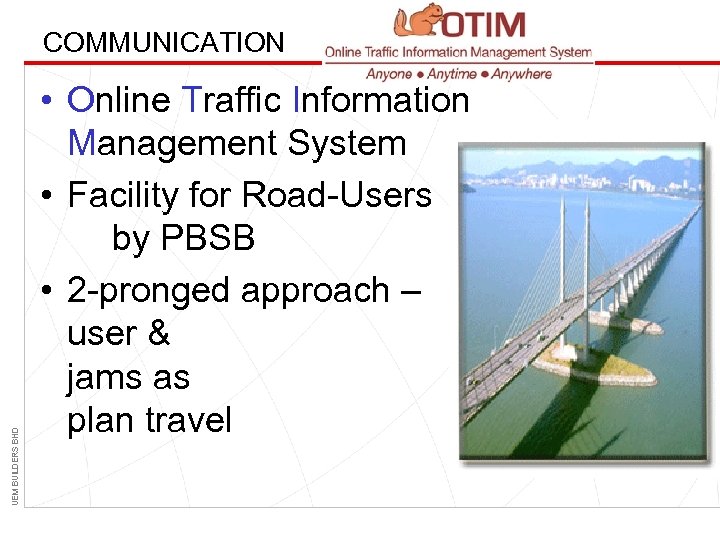 COMMUNICATION

OTIM
Online Traffic Information Management System
Anyone ● Anytime ● Anywhere

• Online Traffic Information Management System
• Facility for Road-Users by PBSB
• 2-pronged approach – user & jams as plan travel

UEM BUILDERS BHD